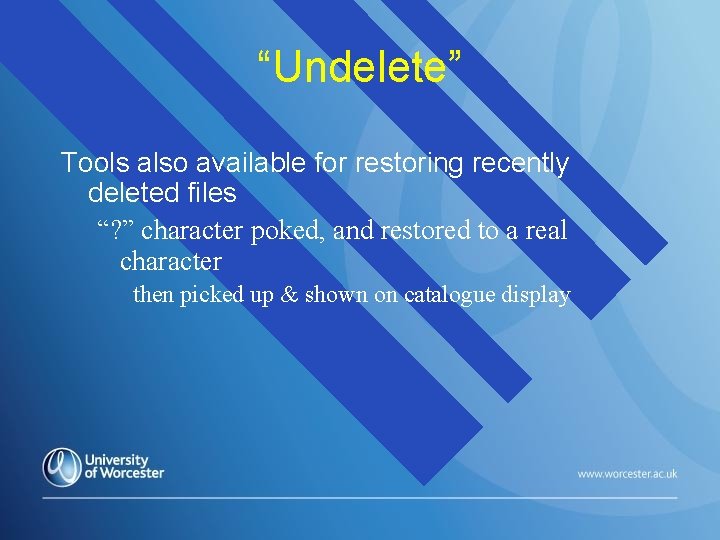 “Undelete”

Tools also available for restoring recently deleted files

“?” character poked, and restored to a real character

then picked up & shown on catalogue display

University of Worcester

www.worcester.ac.uk